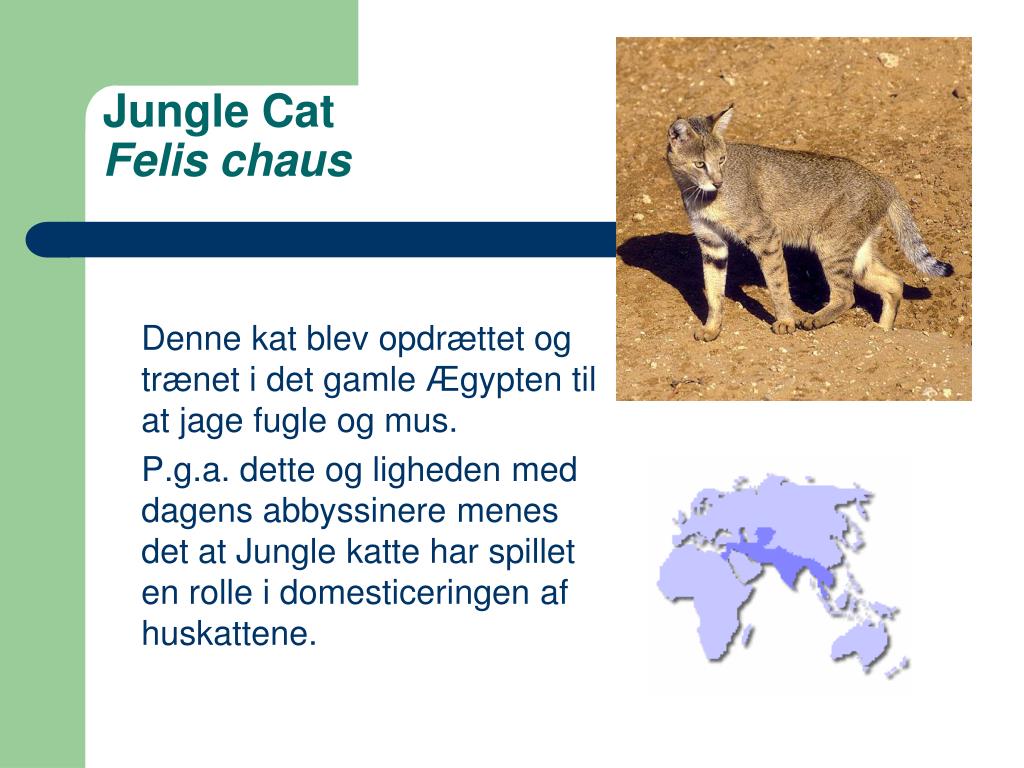 Jungle Cat
Felis chaus

Denne kat blev opdrættet og trænet i det gamle Ægypten til at jage fugle og mus.

P.g.a. dette og ligheden med dagens abbyssinere menes det at Jungle katte har spillet en rolle i domesticeringen af huskattene.